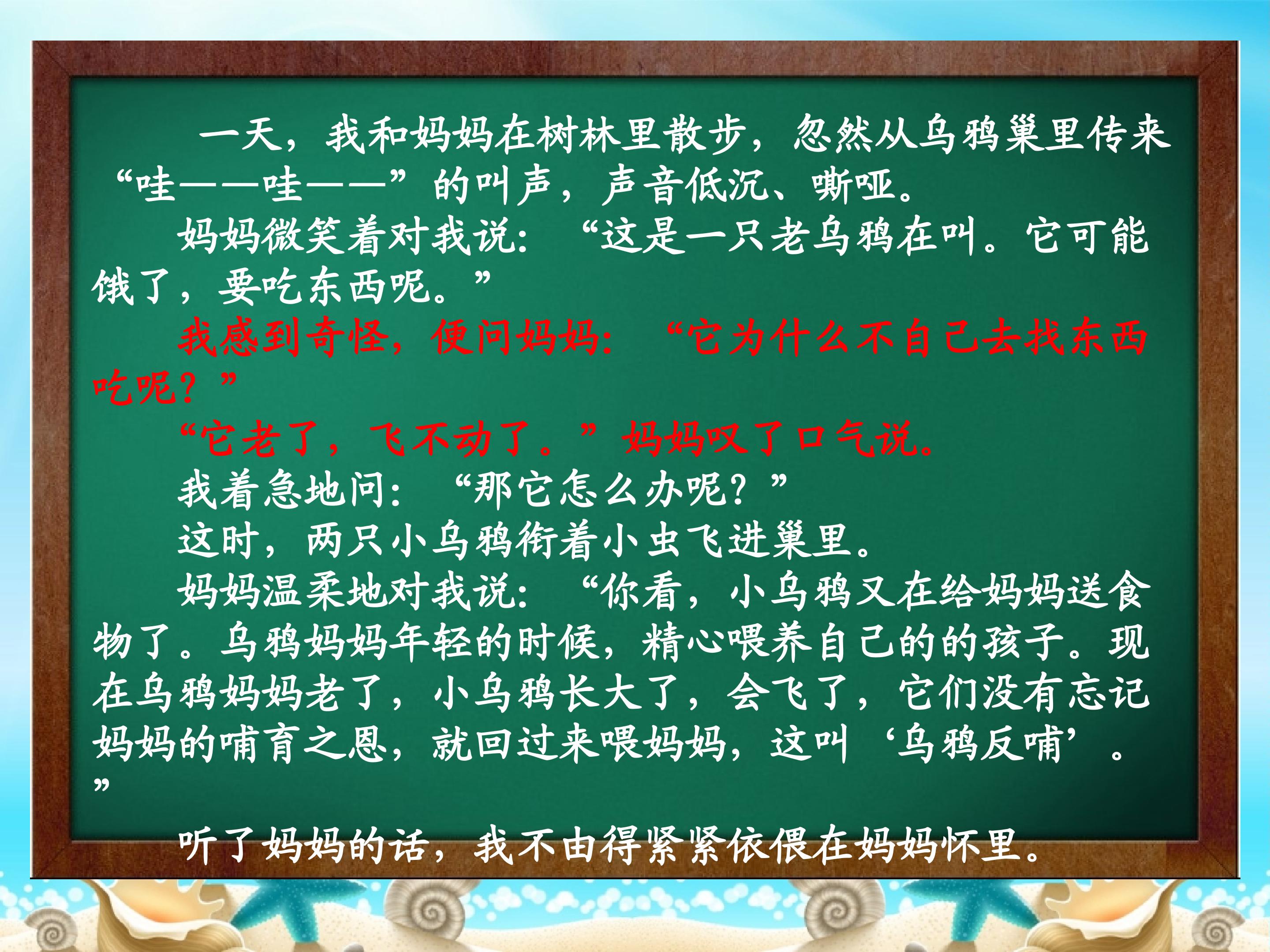 一天，我和妈妈在树林里散步，忽然从乌鸦巢里传来“哇——哇——”的叫声，声音低沉、嘶哑。

妈妈微笑着对我说：“这是一只老乌鸦在叫。它可能饿了，要吃东西呢。”

我感到奇怪，便问妈妈：“它为什么不自己去找东西吃呢？”

“它老了，飞不动了。”妈妈叹了口气说。

我着急地问：“那它怎么办呢？”

这时，两只小乌鸦衔着小虫飞进巢里。

妈妈温柔地对我说：“你看，小乌鸦又在给妈妈送食物了。乌鸦妈妈年轻的时候，精心喂养自己的的孩子。现在乌鸦妈妈老了，小乌鸦长大了，会飞了，它们没有忘记妈妈的哺育之恩，就回过来喂妈妈，这叫‘乌鸦反哺’。”

听了妈妈的话，我不由得紧紧依偎在妈妈怀里。